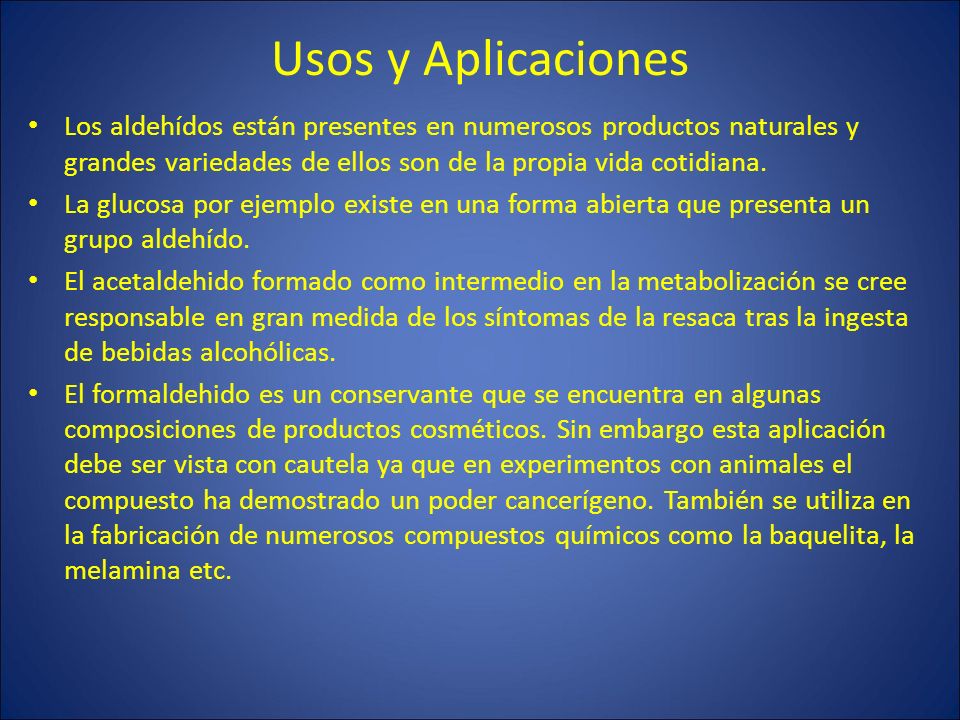 Usos y Aplicaciones

• Los aldehídos están presentes en numerosos productos naturales y grandes variedades de ellos son de la propia vida cotidiana.

• La glucosa por ejemplo existe en una forma abierta que presenta un grupo aldehído.

• El acetaldehido formado como intermedio en la metabolización se cree responsable en gran medida de los síntomas de la resaca tras la ingesta de bebidas alcohólicas.

• El formaldehido es un conservante que se encuentra en algunas composiciones de productos cosméticos. Sin embargo esta aplicación debe ser vista con cautela ya que en experimentos con animales el compuesto ha demostrado un poder cancerígeno. También se utiliza en la fabricación de numerosos compuestos químicos como la baquelita, la melamina etc.